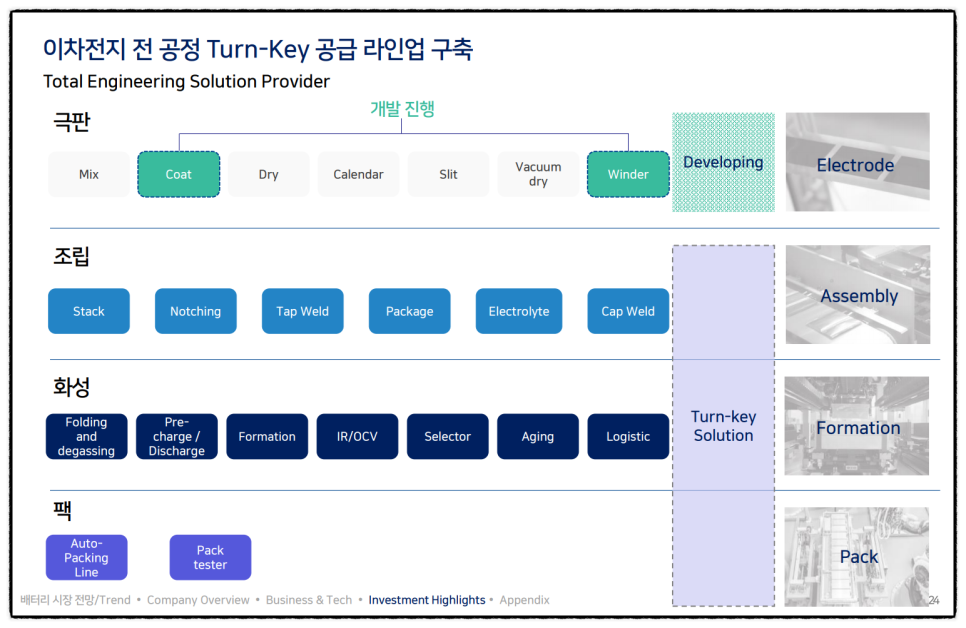 이차전지 전 공정 Turn-Key 공급 라인업 구축
Total Engineering Solution Provider

극판

개발 진행

Mix
Coat
Dry
Calendar
Slit
Vacuum dry
Winder

Developing

Electrode

조립

Stack
Notching
Tap Weld
Package
Electrolyte
Cap Weld

Assembly

화성

Folding and degassing
Pre-charge / Discharge
Formation
IR/OCV
Selector
Aging
Logistic

Turn-key Solution

Formation

팩

Auto-Packing Line
Pack tester

Pack

배터리 시장 전망/Trend • Company Overview • Business & Tech • Investment Highlights • Appendix

24